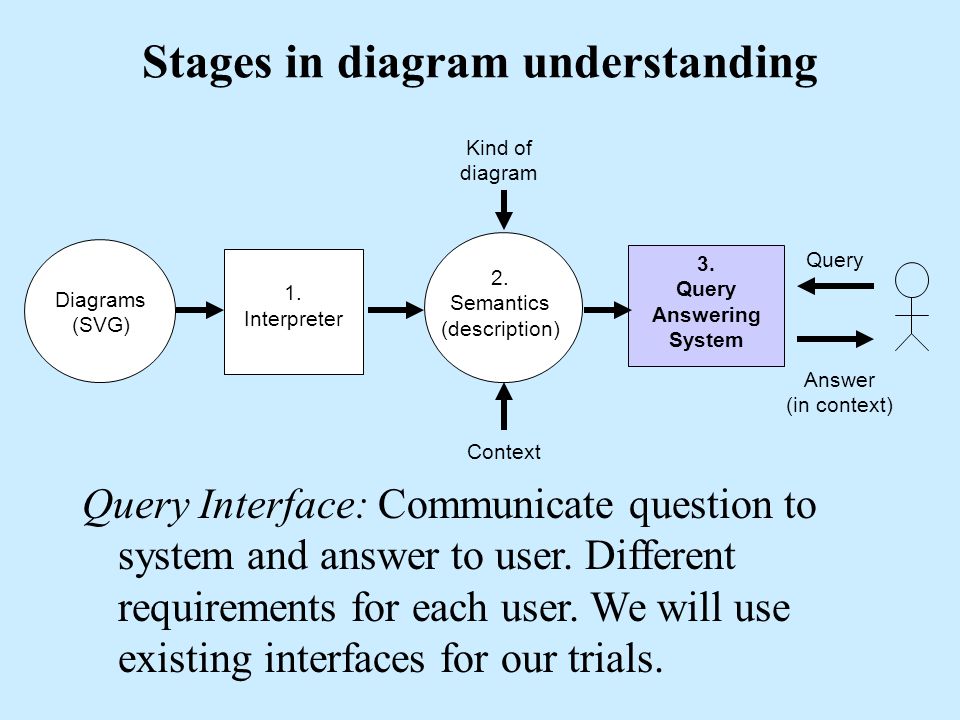 Stages in diagram understanding

Kind of diagram

Diagrams (SVG)

1. Interpreter

2. Semantics (description)

3. Query Answering System

Query

Answer (in context)

Context

Query Interface: Communicate question to system and answer to user. Different requirements for each user. We will use existing interfaces for our trials.